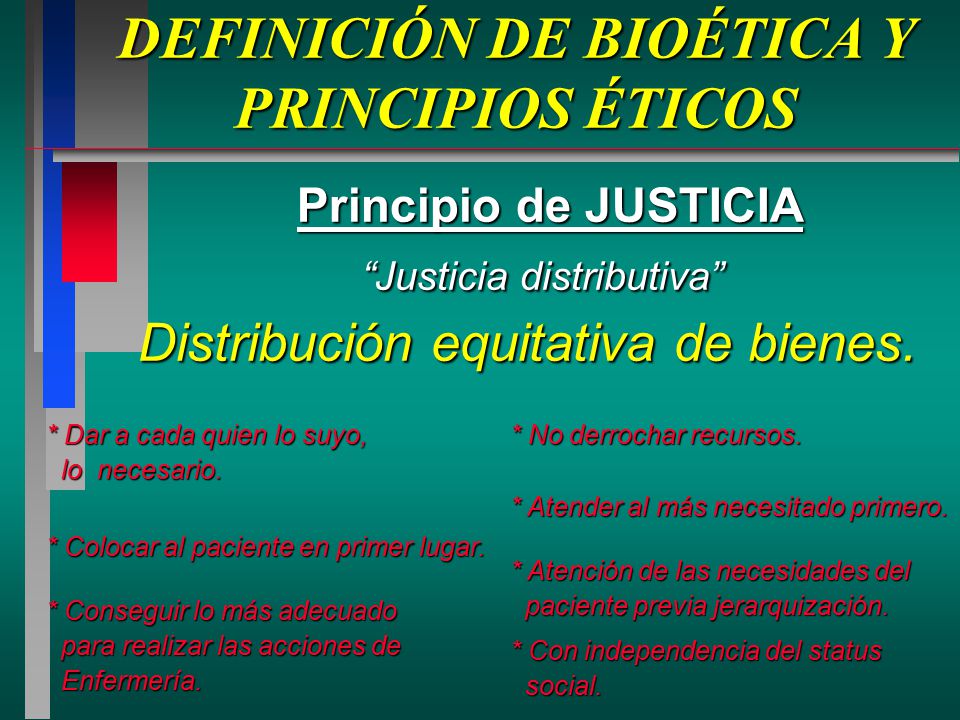 DEFINICIÓN DE BIOÉTICA Y PRINCIPIOS ÉTICOS

Principio de JUSTICIA

“Justicia distributiva”

Distribución equitativa de bienes.

* Dar a cada quien lo suyo, lo necesario.

* Colocar al paciente en primer lugar.

* Conseguir lo más adecuado para realizar las acciones de Enfermería.

* No derrochar recursos.

* Atender al más necesitado primero.

* Atención de las necesidades del paciente previa jerarquización.

* Con independencia del status social.